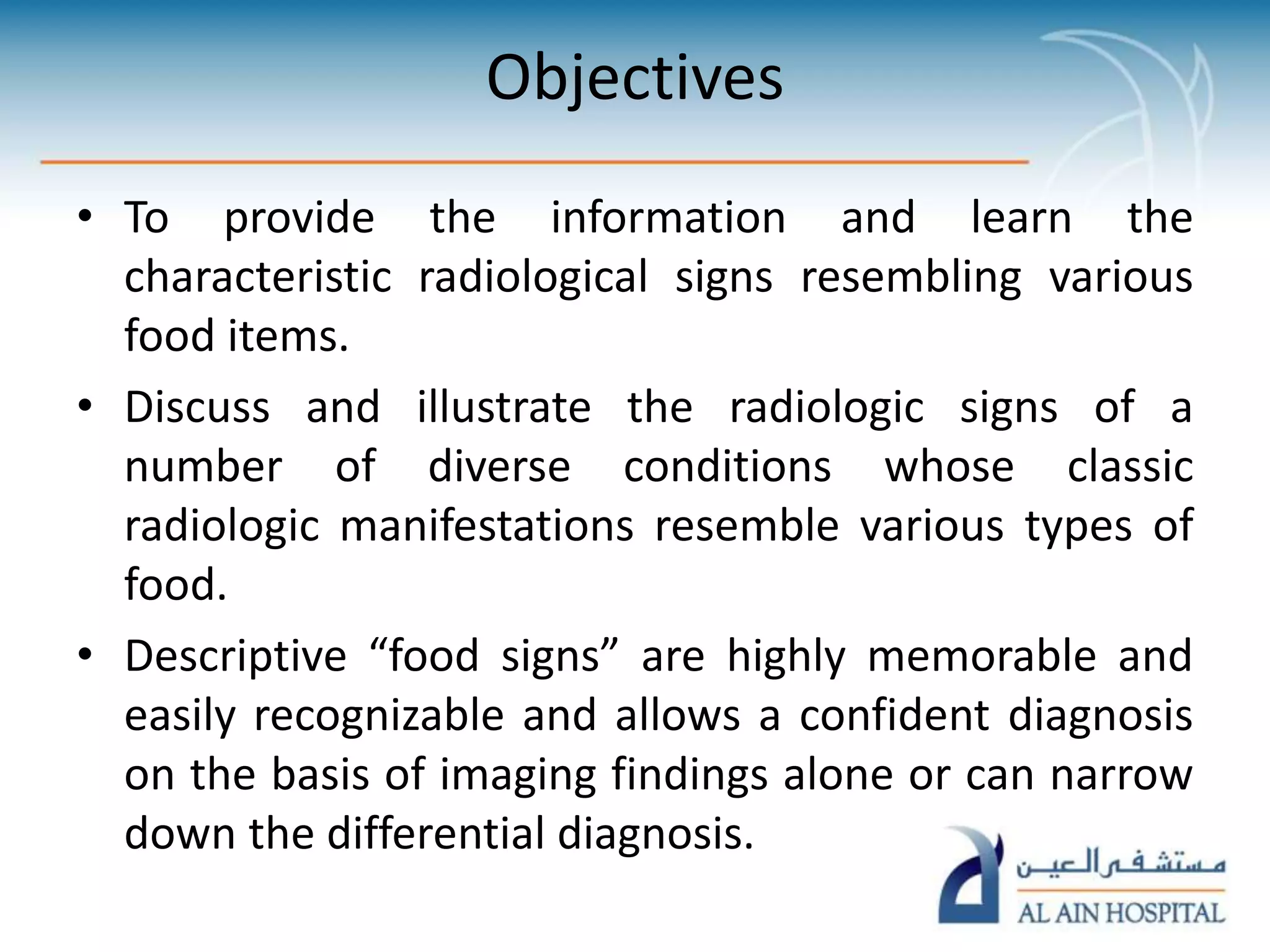 Objectives

• To provide the information and learn the characteristic radiological signs resembling various food items.

• Discuss and illustrate the radiologic signs of a number of diverse conditions whose classic radiologic manifestations resemble various types of food.

• Descriptive “food signs” are highly memorable and easily recognizable and allows a confident diagnosis on the basis of imaging findings alone or can narrow down the differential diagnosis.

مستشفى العين
AL AIN HOSPITAL